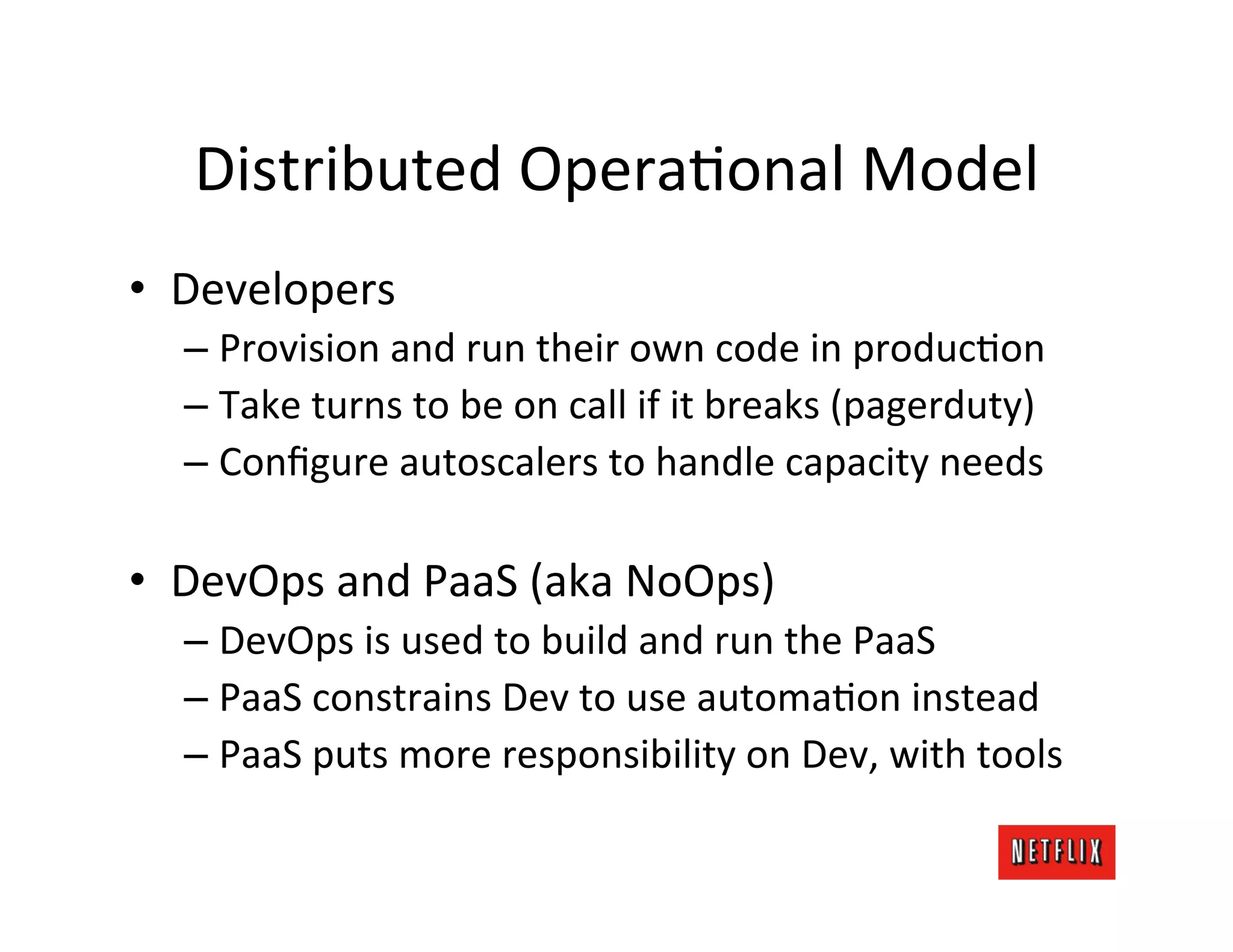 Distributed Operational Model

• Developers
– Provision and run their own code in production
– Take turns to be on call if it breaks (pagerduty)
– Configure autoscalers to handle capacity needs

• DevOps and PaaS (aka NoOps)
– DevOps is used to build and run the PaaS
– PaaS constrains Dev to use automation instead
– PaaS puts more responsibility on Dev, with tools

NETFLIX